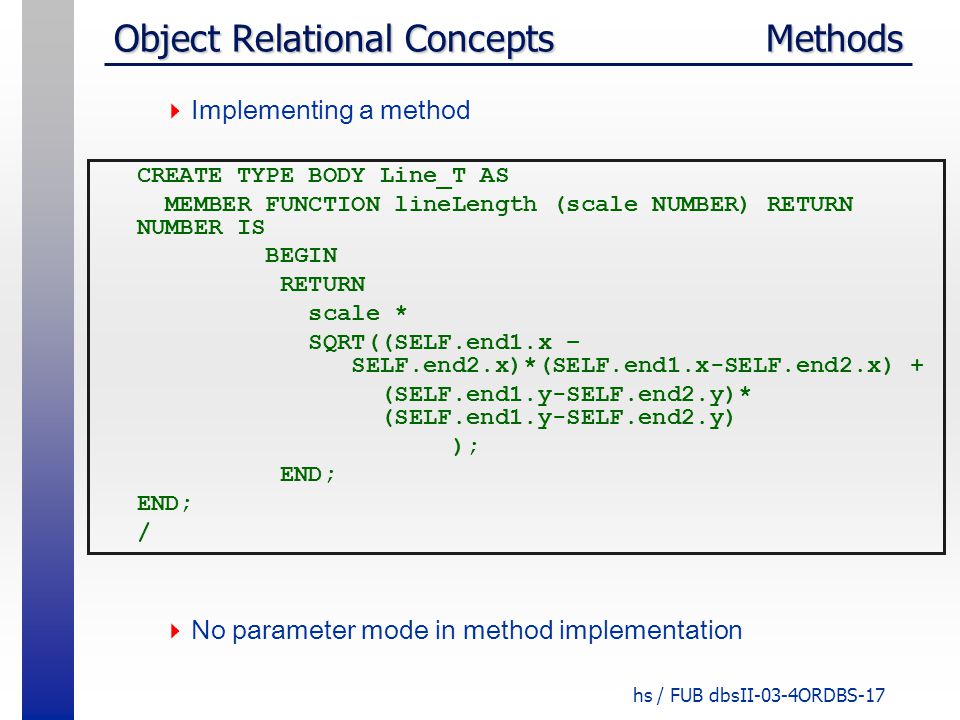 Object Relational Concepts Methods

Implementing a method

CREATE TYPE BODY Line_T AS
  MEMBER FUNCTION lineLength (scale NUMBER) RETURN NUMBER IS
          BEGIN
           RETURN
             scale *
             SQRT((SELF.end1.x –
                SELF.end2.x)*(SELF.end1.x-SELF.end2.x) +
                 (SELF.end1.y-SELF.end2.y)*
                 (SELF.end1.y-SELF.end2.y)
                      );
           END;
END;
/

No parameter mode in method implementation

hs / FUB dbsII-03-4ORDBS-17